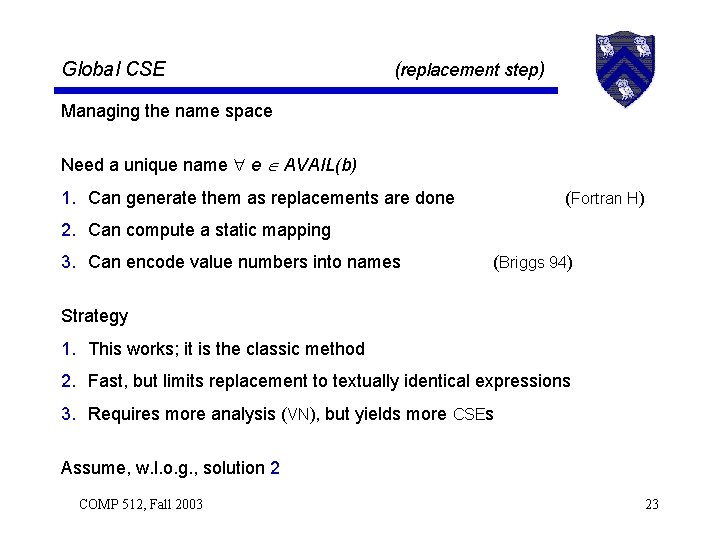 Global CSE (replacement step)

Managing the name space

Need a unique name $\forall\ e \in AVAIL(b)$

1. Can generate them as replacements are done (Fortran H)
2. Can compute a static mapping
3. Can encode value numbers into names (Briggs 94)

Strategy

1. This works; it is the classic method
2. Fast, but limits replacement to textually identical expressions
3. Requires more analysis (VN), but yields more CSEs

Assume, w.l.o.g., solution 2

COMP 512, Fall 2003 23